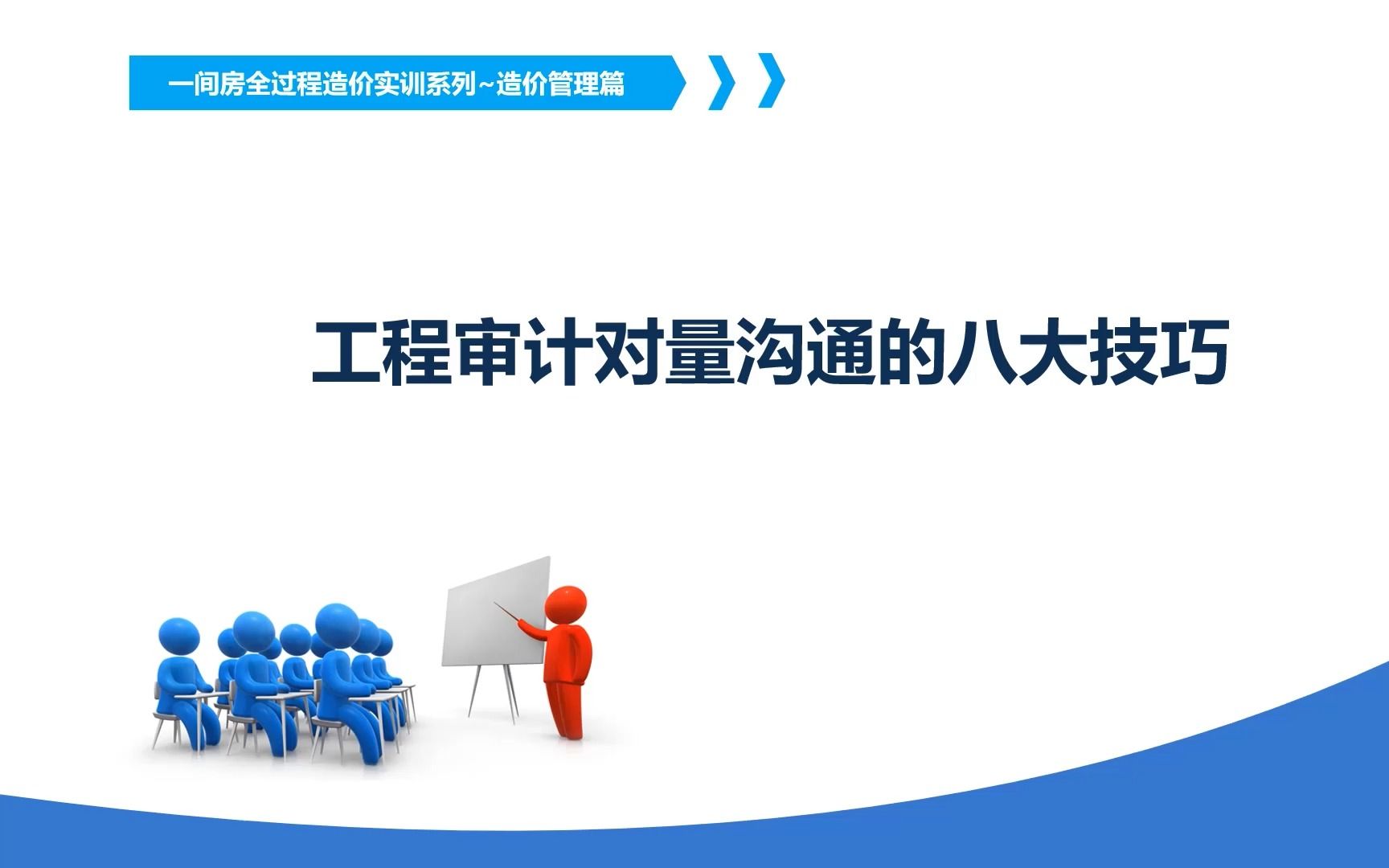 一间房全过程造价实训系列~造价管理篇

工程审计对量沟通的八大技巧